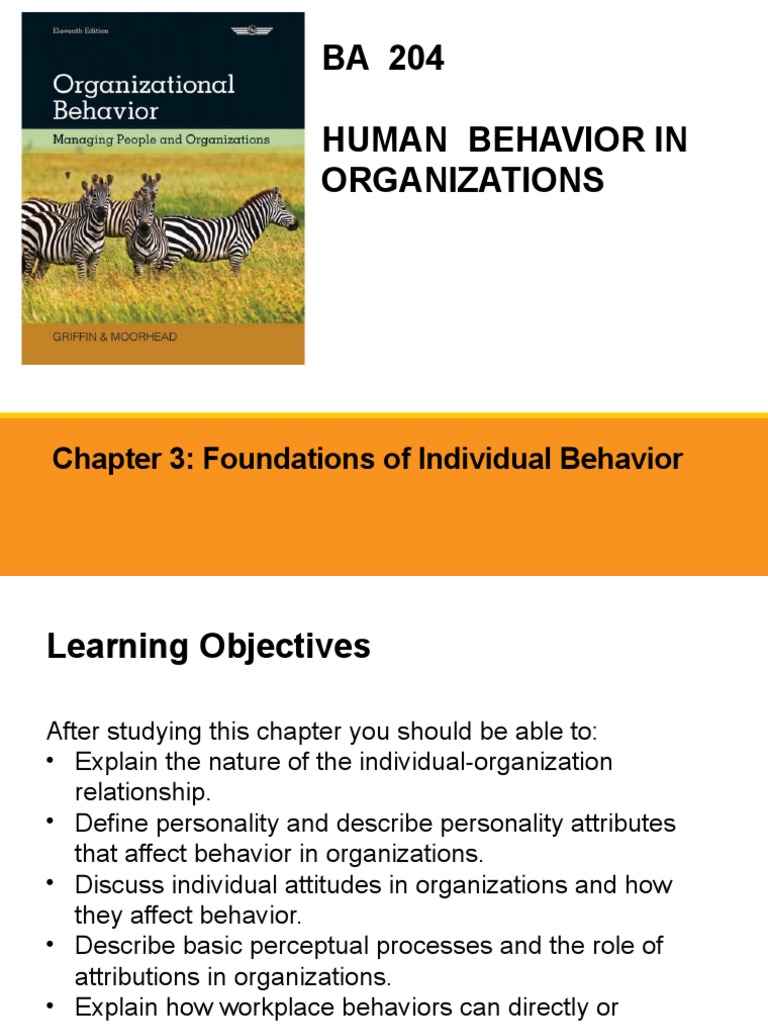 Eleventh Edition

Organizational Behavior

Managing People and Organizations

GRIFFIN & MOORHEAD

BA 204

HUMAN BEHAVIOR IN ORGANIZATIONS

Chapter 3: Foundations of Individual Behavior

Learning Objectives

After studying this chapter you should be able to:
• Explain the nature of the individual-organization relationship.
• Define personality and describe personality attributes that affect behavior in organizations.
• Discuss individual attitudes in organizations and how they affect behavior.
• Describe basic perceptual processes and the role of attributions in organizations.
• Explain how workplace behaviors can directly or